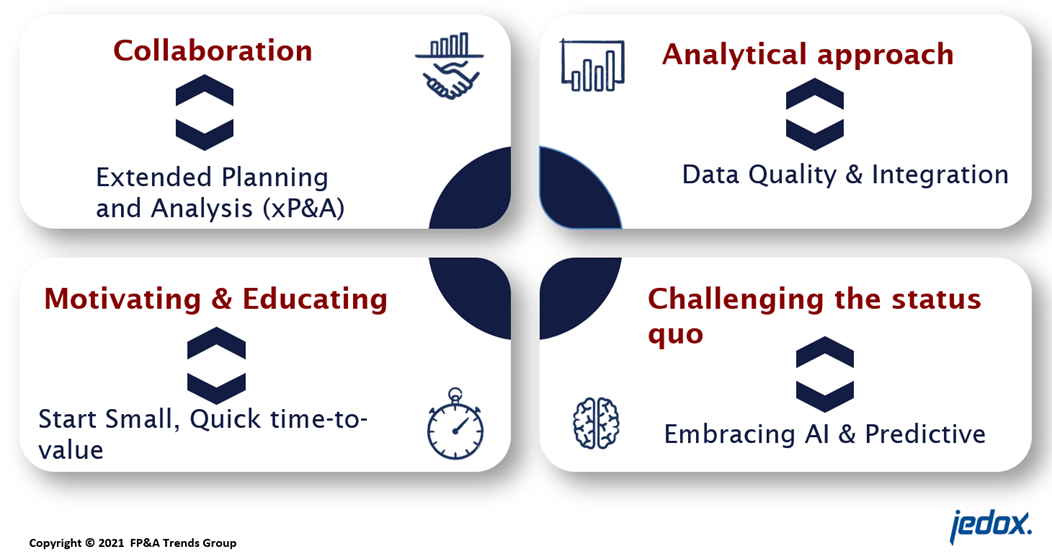 Collaboration

Extended Planning and Analysis (xP&A)

Analytical approach

Data Quality & Integration

Motivating & Educating

Start Small, Quick time-to-value

Challenging the status quo

Embracing AI & Predictive

Copyright © 2021 FP&A Trends Group

jedox.